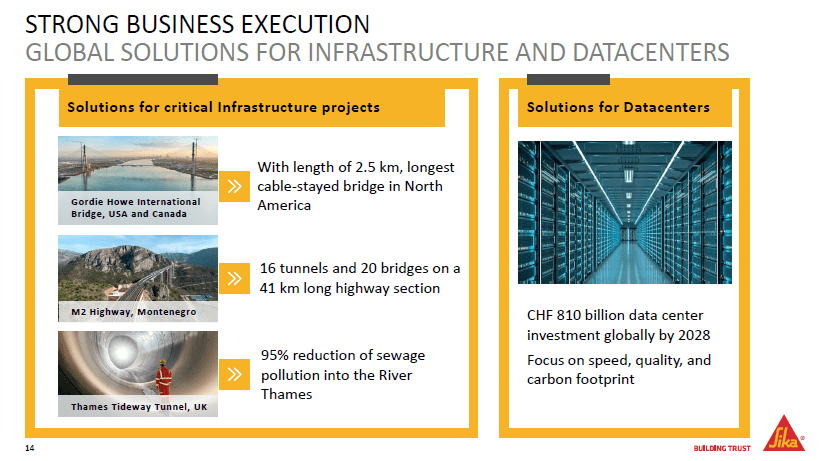 STRONG BUSINESS EXECUTION
GLOBAL SOLUTIONS FOR INFRASTRUCTURE AND DATACENTERS

Solutions for critical Infrastructure projects

Gordie Howe International Bridge, USA and Canada

With length of 2.5 km, longest cable-stayed bridge in North America

M2 Highway, Montenegro

16 tunnels and 20 bridges on a 41 km long highway section

Thames Tideway Tunnel, UK

95% reduction of sewage pollution into the River Thames

Solutions for Datacenters

CHF 810 billion data center investment globally by 2028

Focus on speed, quality, and carbon footprint

14

BUILDING TRUST

Sika